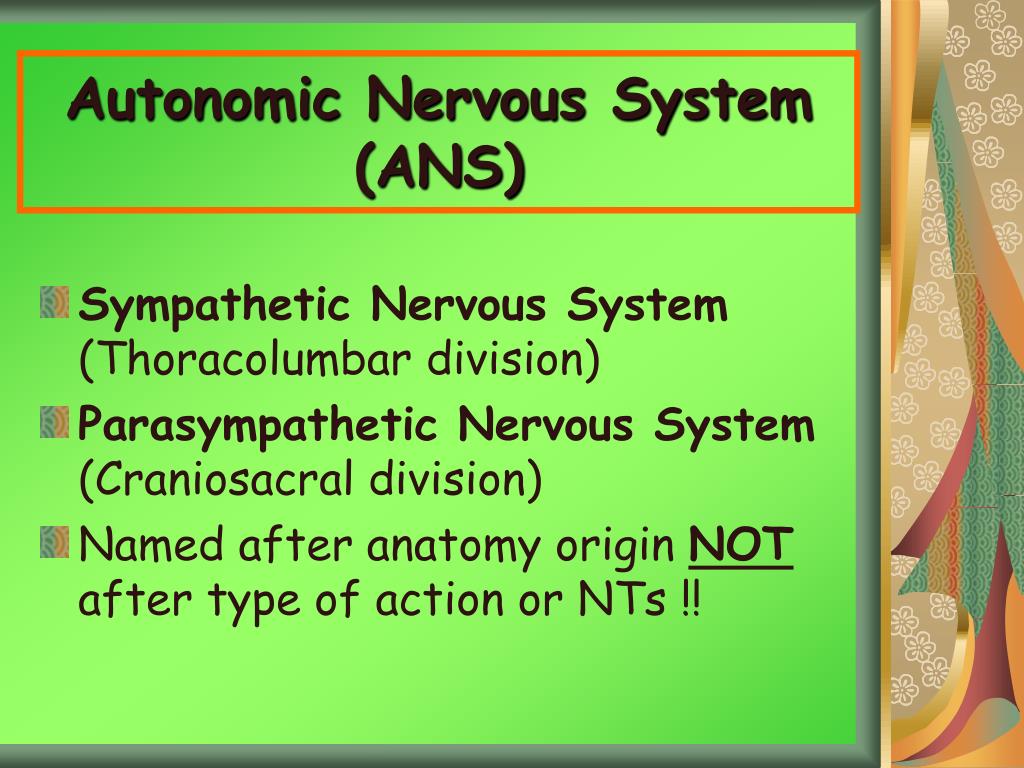 Autonomic Nervous System (ANS)

Sympathetic Nervous System (Thoracolumbar division)

Parasympathetic Nervous System (Craniosacral division)

Named after anatomy origin NOT after type of action or NTs !!